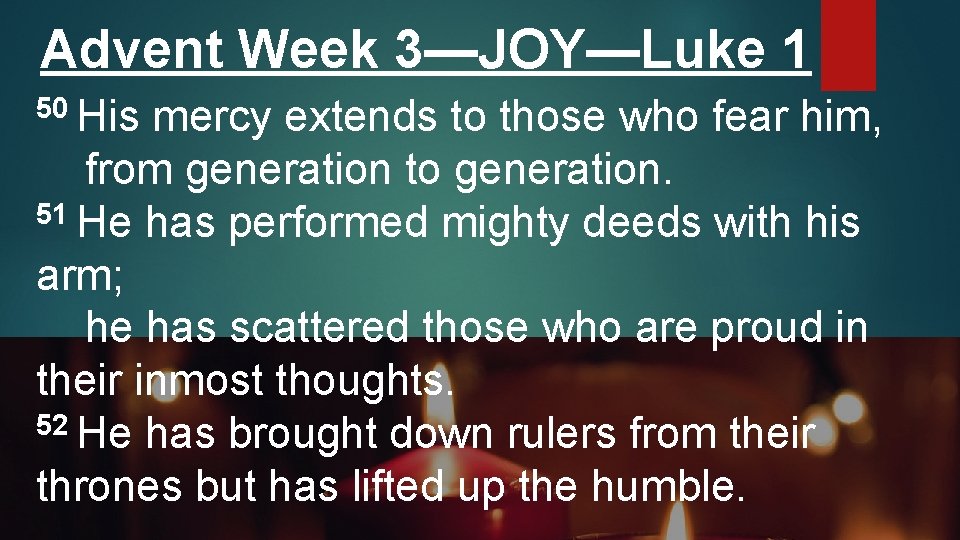 Advent Week 3—JOY—Luke 1

$^{50}$ His mercy extends to those who fear him,
from generation to generation.
$^{51}$ He has performed mighty deeds with his arm;
he has scattered those who are proud in their inmost thoughts.
$^{52}$ He has brought down rulers from their thrones but has lifted up the humble.